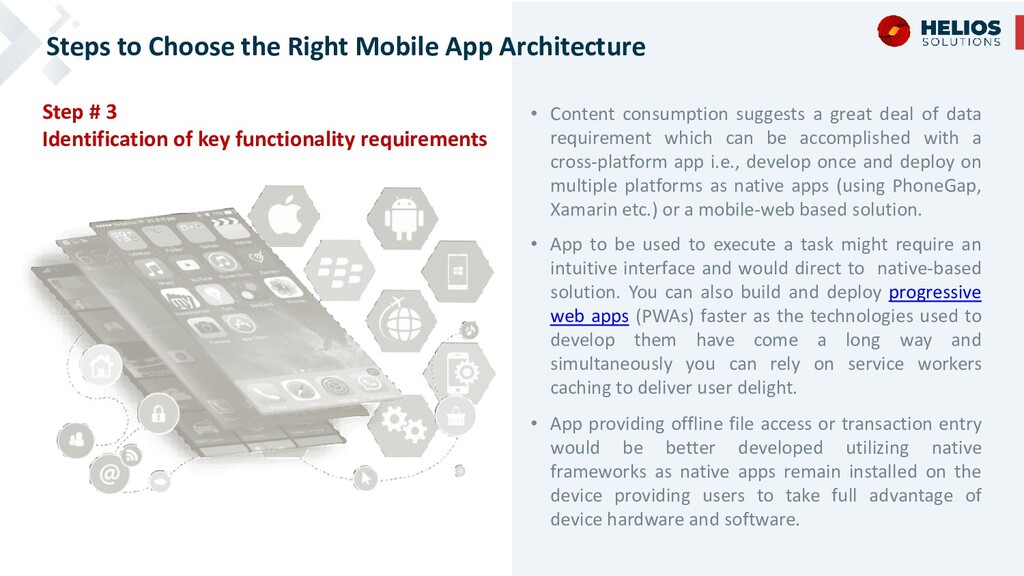 Steps to Choose the Right Mobile App Architecture

HELIOS SOLUTIONS

Step # 3
Identification of key functionality requirements

• Content consumption suggests a great deal of data requirement which can be accomplished with a cross-platform app i.e., develop once and deploy on multiple platforms as native apps (using PhoneGap, Xamarin etc.) or a mobile-web based solution.

• App to be used to execute a task might require an intuitive interface and would direct to native-based solution. You can also build and deploy progressive web apps (PWAs) faster as the technologies used to develop them have come a long way and simultaneously you can rely on service workers caching to deliver user delight.

• App providing offline file access or transaction entry would be better developed utilizing native frameworks as native apps remain installed on the device providing users to take full advantage of device hardware and software.